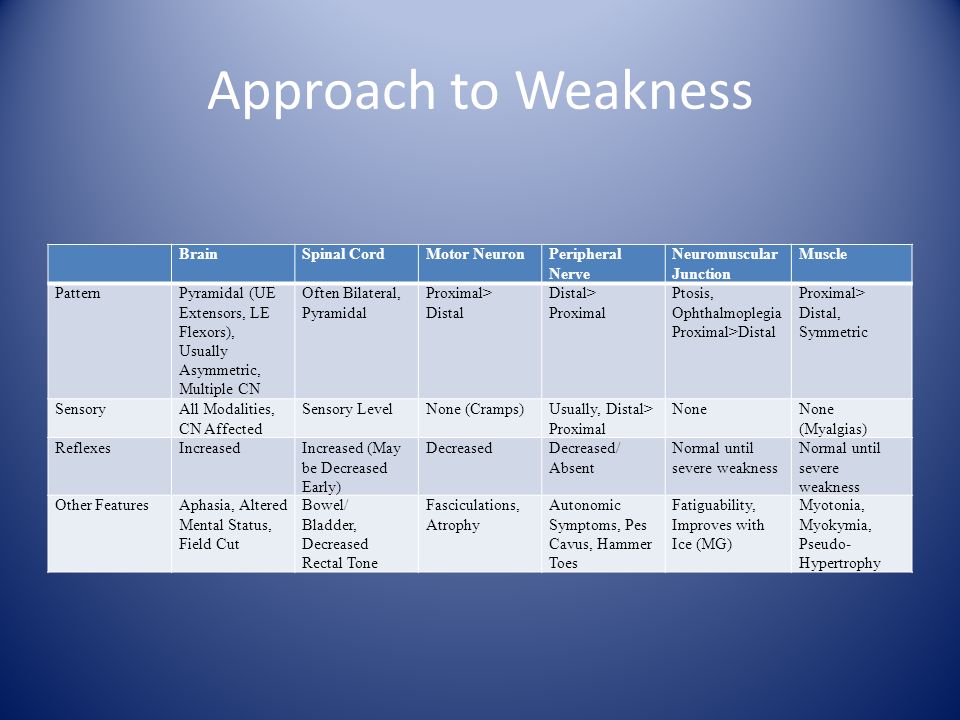 Approach to Weakness

| | Brain | Spinal Cord | Motor Neuron | Peripheral Nerve | Neuromuscular Junction | Muscle |
|---|---|---|---|---|---|---|
| Pattern | Pyramidal (UE Extensors, LE Flexors), Usually Asymmetric, Multiple CN | Often Bilateral, Pyramidal | Proximal> Distal | Distal> Proximal | Ptosis, Ophthalmoplegia Proximal>Distal | Proximal> Distal, Symmetric |
| Sensory | All Modalities, CN Affected | Sensory Level | None (Cramps) | Usually, Distal> Proximal | None | None (Myalgias) |
| Reflexes | Increased | Increased (May be Decreased Early) | Decreased | Decreased/ Absent | Normal until severe weakness | Normal until severe weakness |
| Other Features | Aphasia, Altered Mental Status, Field Cut | Bowel/ Bladder, Decreased Rectal Tone | Fasciculations, Atrophy | Autonomic Symptoms, Pes Cavus, Hammer Toes | Fatiguability, Improves with Ice (MG) | Myotonia, Myokymia, Pseudo-Hypertrophy |